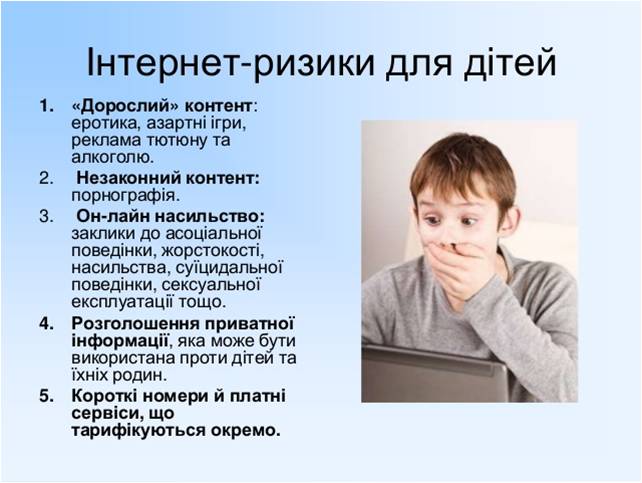 Інтернет-ризики для дітей

1. «Дорослий» контент: еротика, азартні ігри, реклама тютюну та алкоголю.
2. Незаконний контент: порнографія.
3. Он-лайн насильство: заклики до асоціальної поведінки, жорстокості, насильства, суїцидальної поведінки, сексуальної експлуатації тощо.
4. Розголошення приватної інформації, яка може бути використана проти дітей та їхніх родин.
5. Короткі номери й платні сервіси, що тарифікуються окремо.